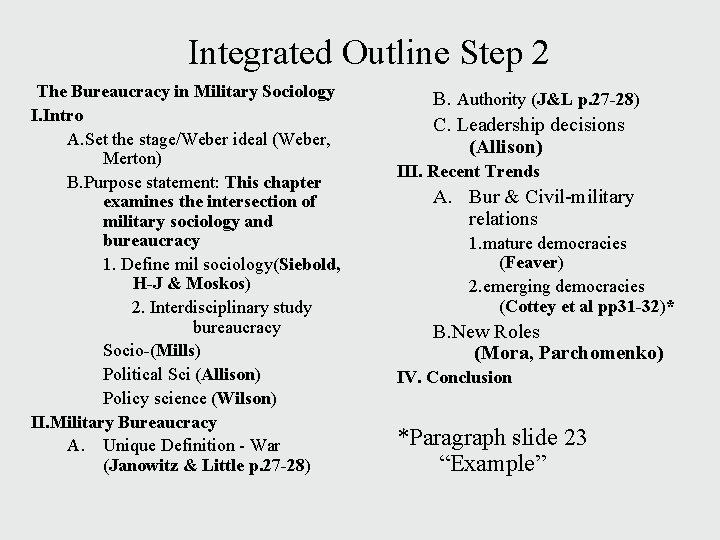 Integrated Outline Step 2

The Bureaucracy in Military Sociology

I.Intro

A.Set the stage/Weber ideal (Weber, Merton)

B.Purpose statement: This chapter examines the intersection of military sociology and bureaucracy

1. Define mil sociology(Siebold, H-J & Moskos)

2. Interdisciplinary study bureaucracy

Socio-(Mills)

Political Sci (Allison)

Policy science (Wilson)

II.Military Bureaucracy

A. Unique Definition - War (Janowitz & Little p.27-28)

B. Authority (J&L p.27-28)

C. Leadership decisions (Allison)

III. Recent Trends

A. Bur & Civil-military relations

1.mature democracies (Feaver)

2.emerging democracies (Cottey et al pp31-32)*

B.New Roles (Mora, Parchomenko)

IV. Conclusion

*Paragraph slide 23 “Example”